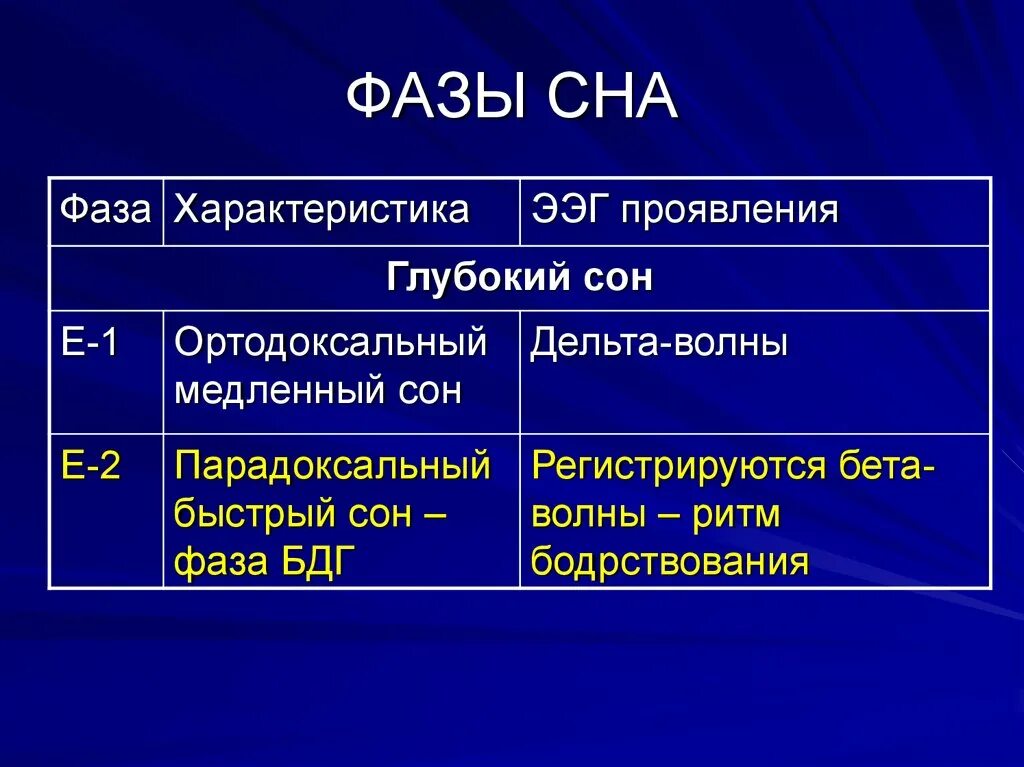 ФАЗЫ СНА

| Фаза | Характеристика | ЭЭГ проявления |
|---|---|---|
| Глубокий сон | | |
| Е-1 | Ортодоксальный медленный сон | Дельта-волны |
| Е-2 | Парадоксальный быстрый сон – фаза БДГ | Регистрируются бета-волны – ритм бодрствования |